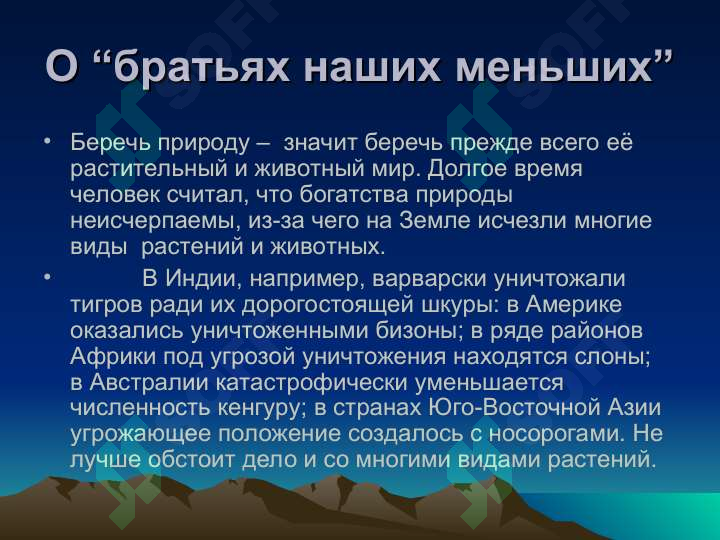 О “братьях наших меньших”

• Беречь природу – значит беречь прежде всего её растительный и животный мир. Долгое время человек считал, что богатства природы неисчерпаемы, из-за чего на Земле исчезли многие виды растений и животных.

• В Индии, например, варварски уничтожали тигров ради их дорогостоящей шкуры: в Америке оказались уничтоженными бизоны; в ряде районов Африки под угрозой уничтожения находятся слоны; в Австралии катастрофически уменьшается численность кенгуру; в странах Юго-Восточной Азии угрожающее положение создалось с носорогами. Не лучше обстоит дело и со многими видами растений.